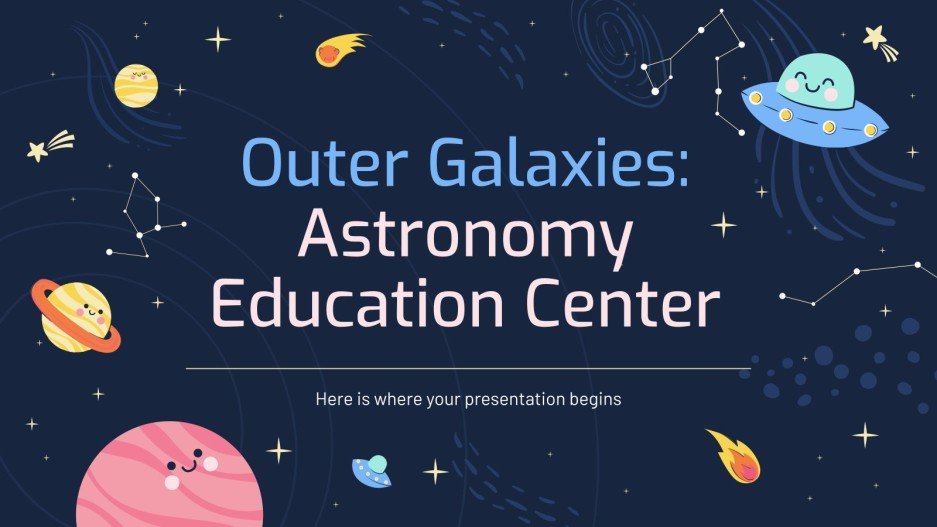 Outer Galaxies:
Astronomy Education Center

Here is where your presentation begins